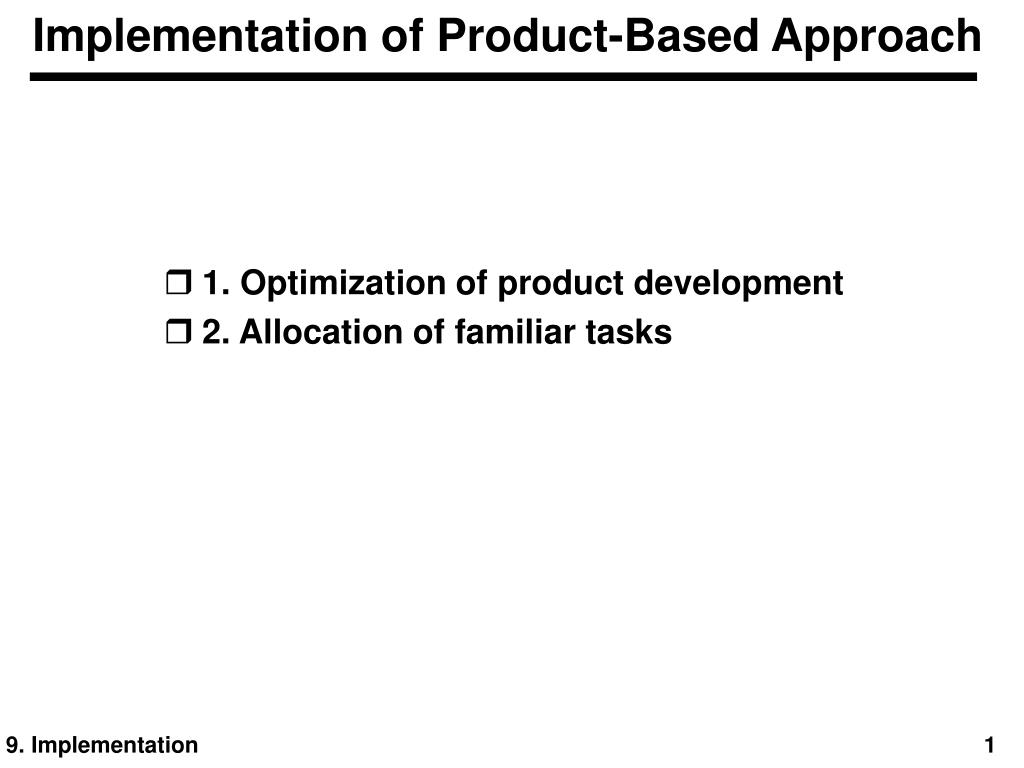 Implementation of Product-Based Approach

❒ 1. Optimization of product development
❒ 2. Allocation of familiar tasks

9. Implementation

1